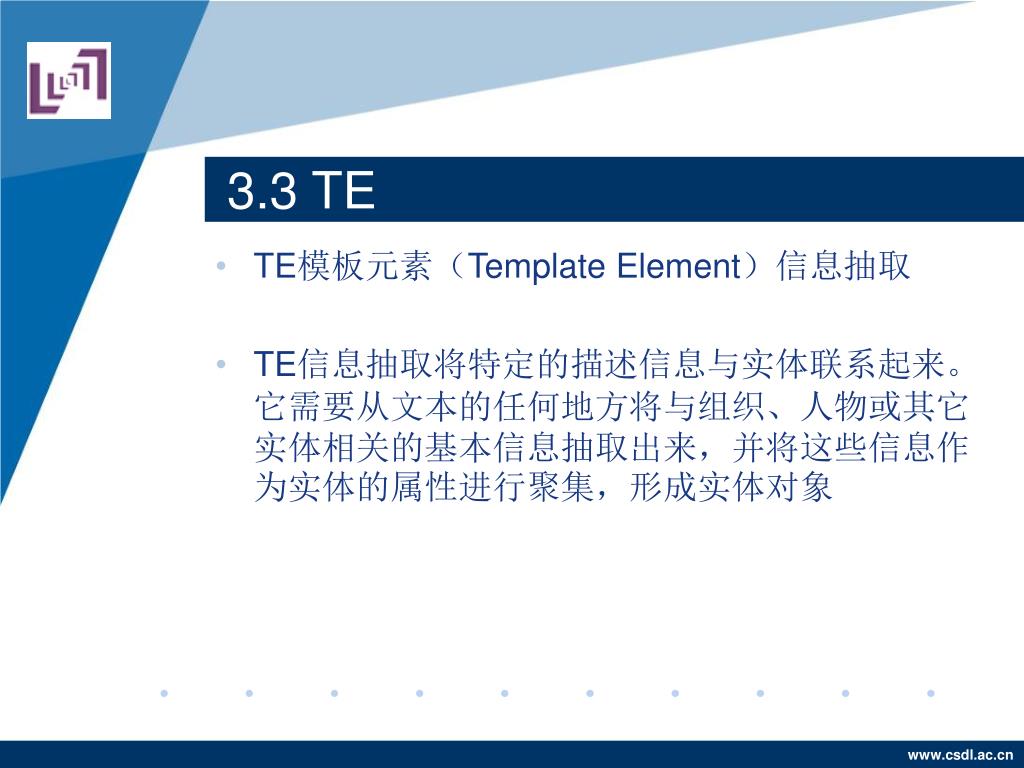 3.3 TE

• TE模板元素（Template Element）信息抽取

• TE信息抽取将特定的描述信息与实体联系起来。它需要从文本的任何地方将与组织、人物或其它实体相关的基本信息抽取出来，并将这些信息作为实体的属性进行聚集，形成实体对象

www.csdl.ac.cn